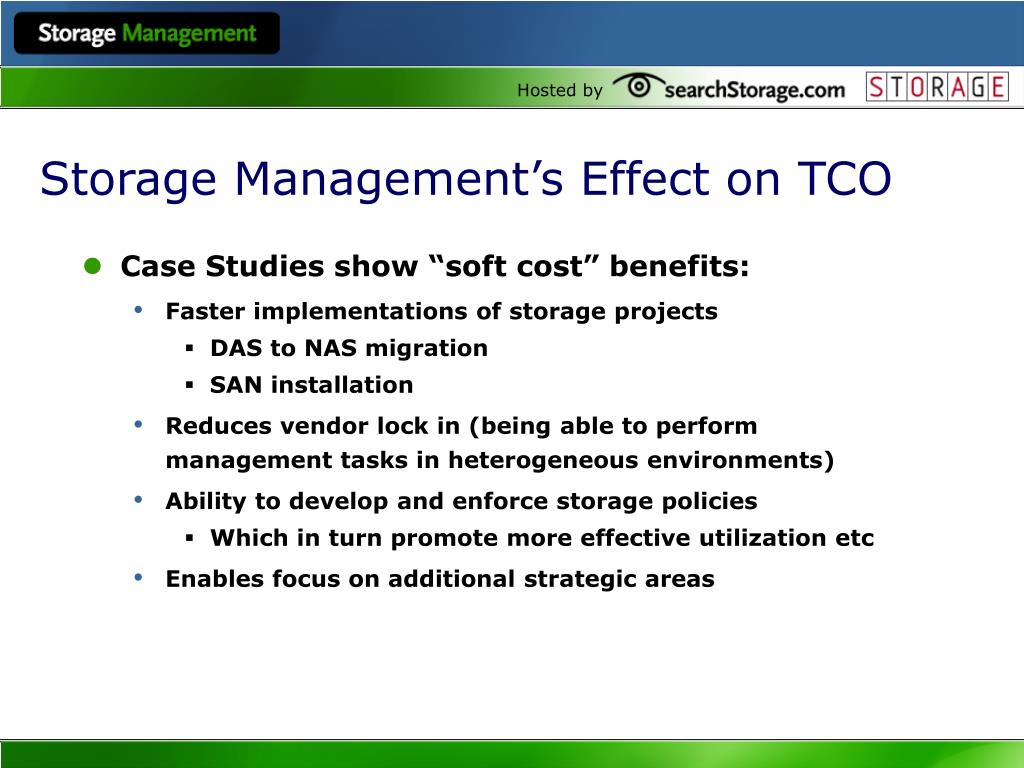 Storage Management

Hosted by searchStorage.com STORAGE

Storage Management’s Effect on TCO

Case Studies show “soft cost” benefits:

Faster implementations of storage projects

DAS to NAS migration

SAN installation

Reduces vendor lock in (being able to perform management tasks in heterogeneous environments)

Ability to develop and enforce storage policies

Which in turn promote more effective utilization etc

Enables focus on additional strategic areas